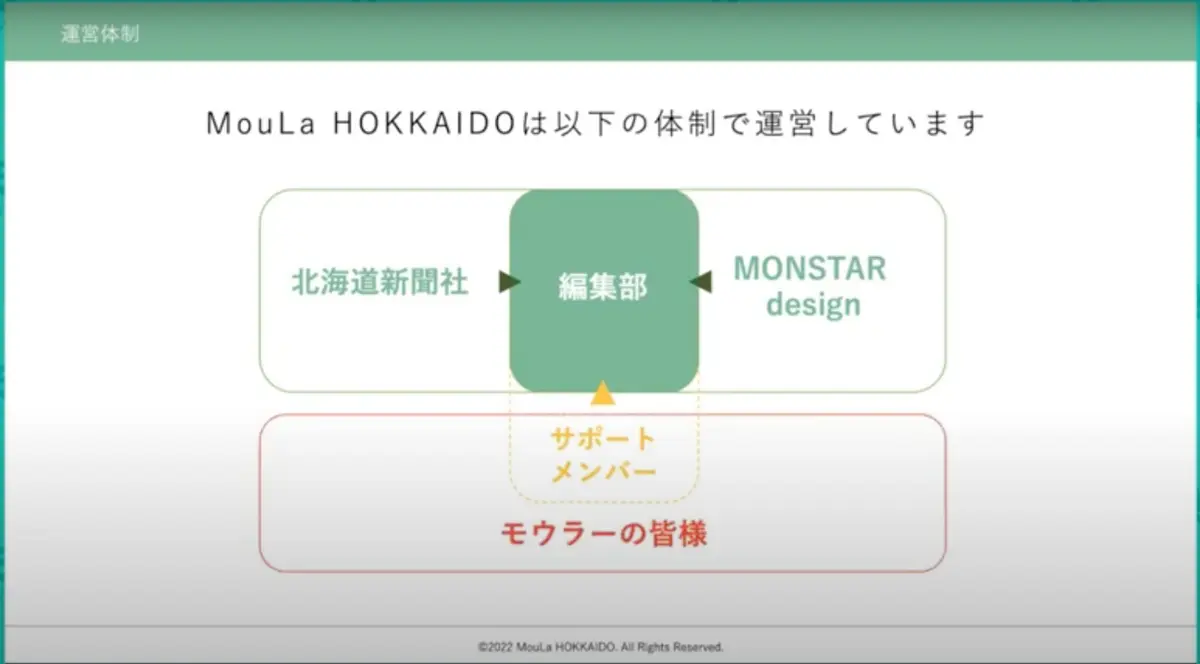 運営体制

MouLa HOKKAIDOは以下の体制で運営しています

北海道新聞社

編集部

MONSTAR design

サポートメンバー

モウラーの皆様

©2022 MouLa HOKKAIDO. All Rights Reserved.